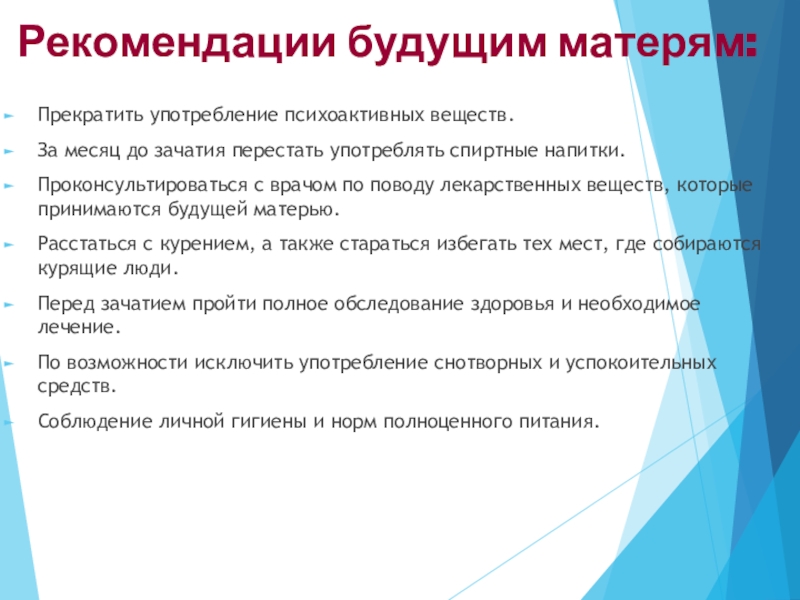 Рекомендации будущим матерям:

Прекратить употребление психоактивных веществ.

За месяц до зачатия перестать употреблять спиртные напитки.

Проконсультироваться с врачом по поводу лекарственных веществ, которые принимаются будущей матерью.

Расстаться с курением, а также стараться избегать тех мест, где собираются курящие люди.

Перед зачатием пройти полное обследование здоровья и необходимое лечение.

По возможности исключить употребление снотворных и успокоительных средств.

Соблюдение личной гигиены и норм полноценного питания.